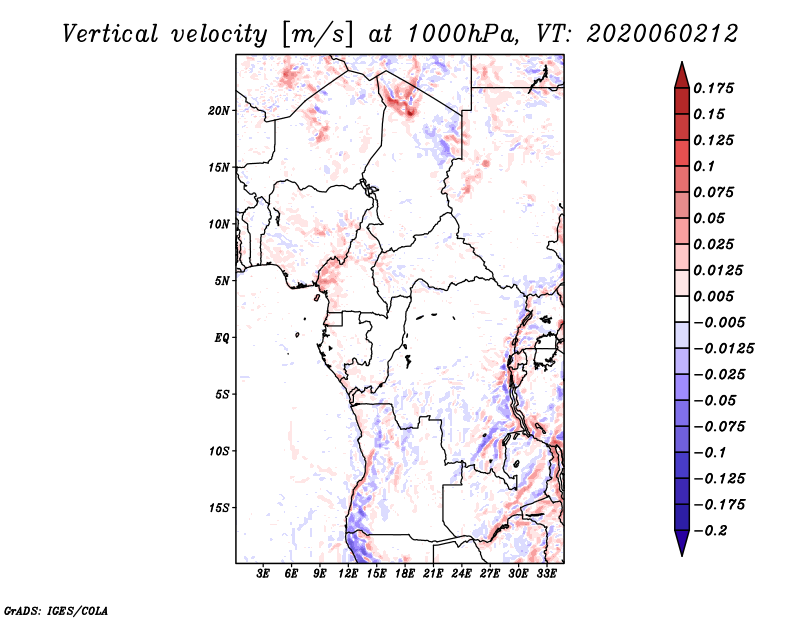 Vertical velocity [m/s] at 1000hPa, VT: 2020060212

20N
15N
10N
5N
EQ
5S
10S
15S

3E 6E 9E 12E 15E 18E 21E 24E 27E 30E 33E

0.175
0.15
0.125
0.1
0.075
0.05
0.025
0.0125
0.005
−0.005
−0.0125
−0.025
−0.05
−0.075
−0.1
−0.125
−0.175
−0.2

GrADS: IGES/COLA